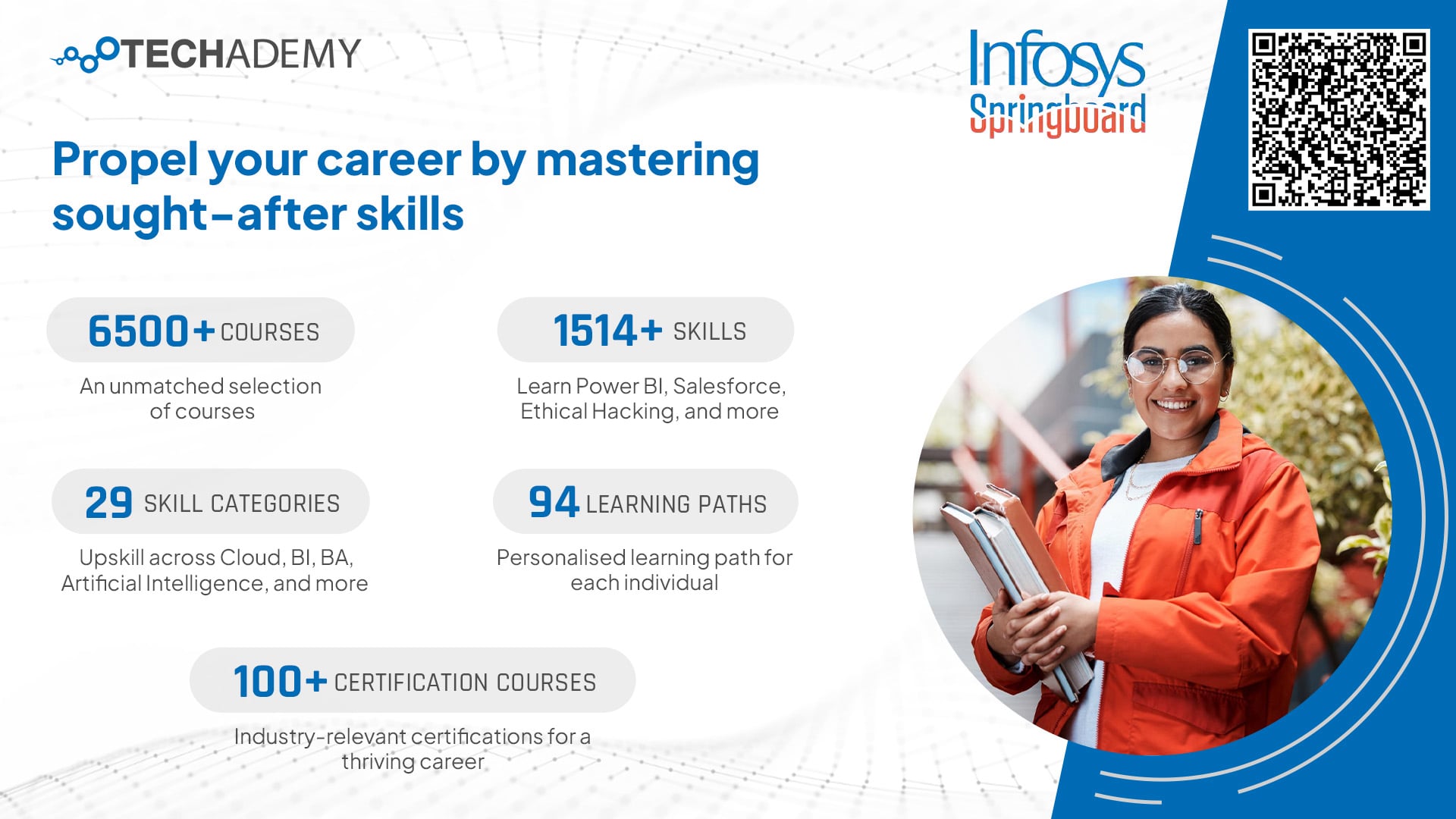 TECHADEMY

Infosys
Springboard

Propel your career by mastering sought-after skills

6500+ COURSES

An unmatched selection of courses

1514+ SKILLS

Learn Power BI, Salesforce, Ethical Hacking, and more

29 SKILL CATEGORIES

Upskill across Cloud, BI, BA, Artificial Intelligence, and more

94 LEARNING PATHS

Personalised learning path for each individual

100+ CERTIFICATION COURSES

Industry-relevant certifications for a thriving career